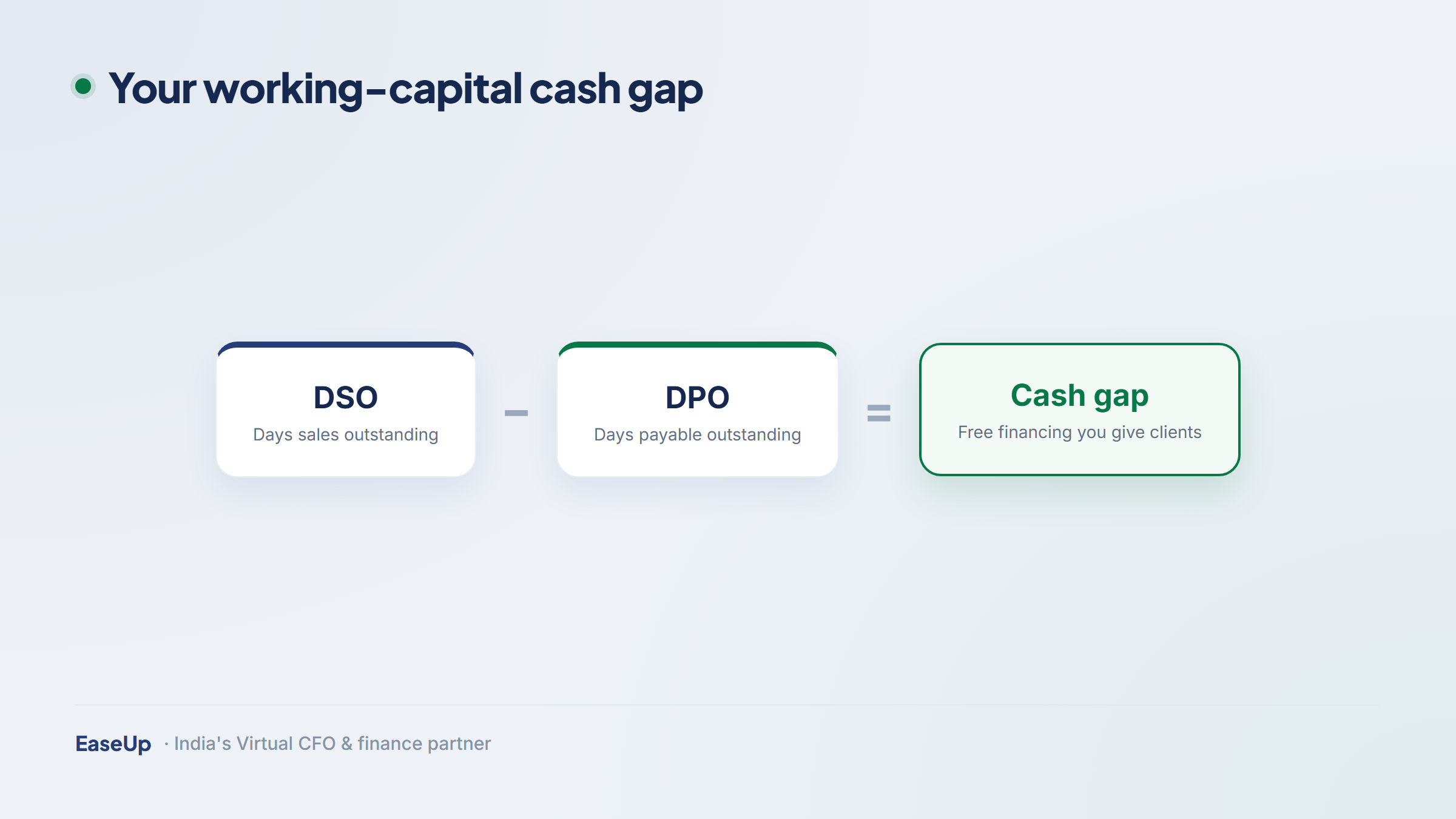 Your working-capital cash gap

DSO
Days sales outstanding

−

DPO
Days payable outstanding

=

Cash gap
Free financing you give clients

EaseUp · India's Virtual CFO & finance partner